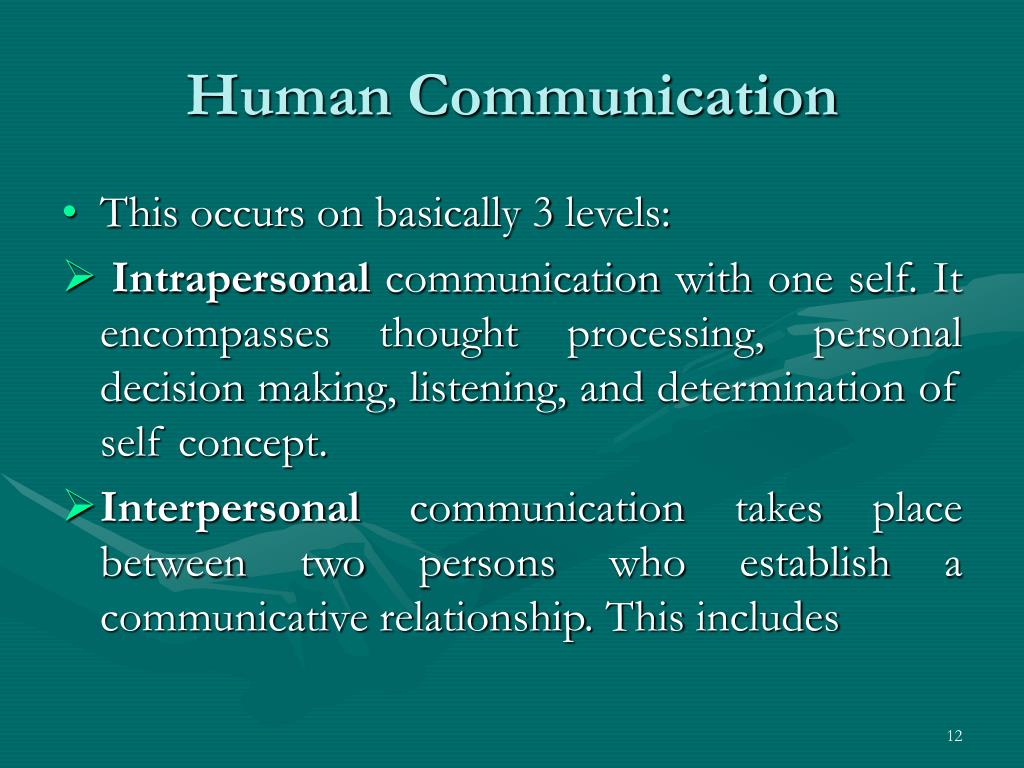 Human Communication

• This occurs on basically 3 levels:

➢ Intrapersonal communication with one self. It encompasses thought processing, personal decision making, listening, and determination of self concept.

➢ Interpersonal communication takes place between two persons who establish a communicative relationship. This includes

12